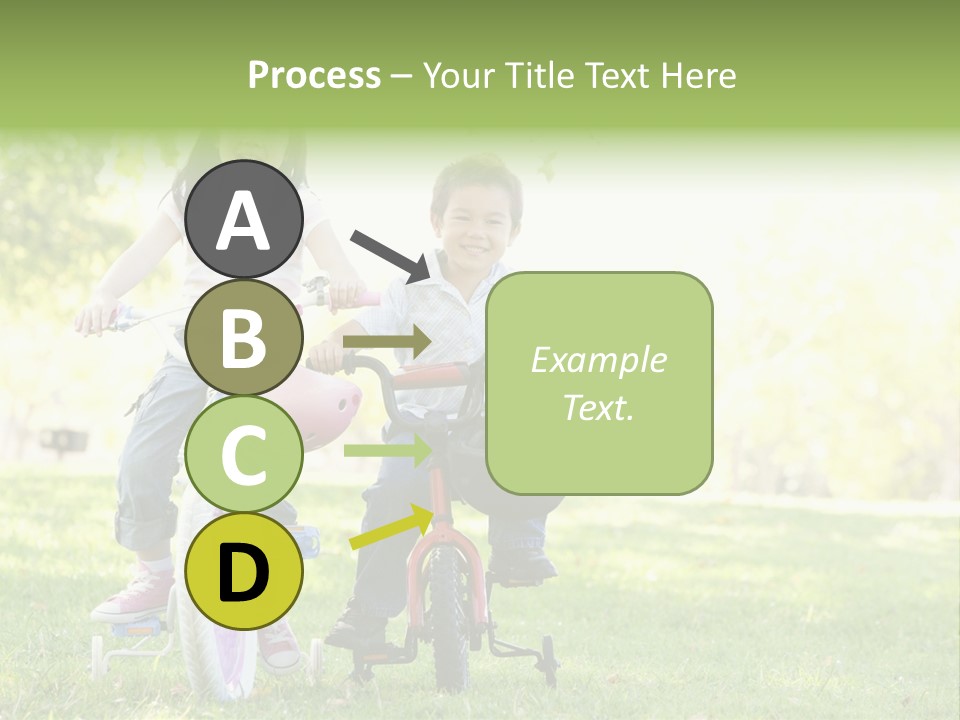 Process – Your Title Text Here

A

B

C

D

Example Text.